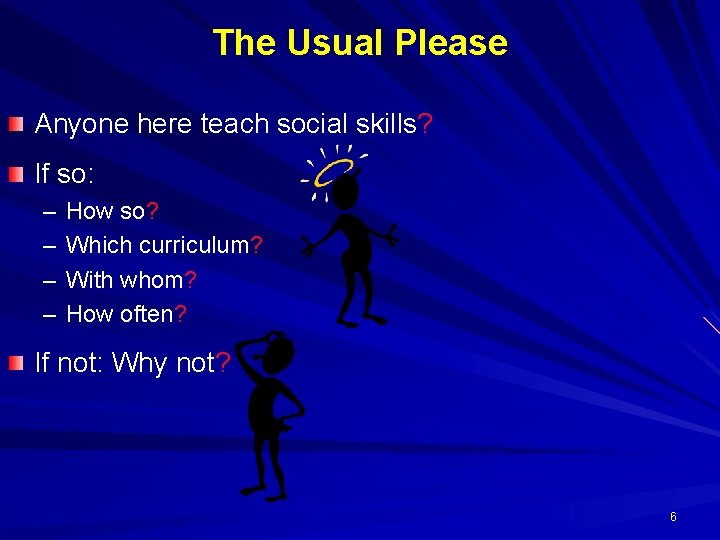 The Usual Please

Anyone here teach social skills?

If so:
– How so?
– Which curriculum?
– With whom?
– How often?

If not: Why not?

6